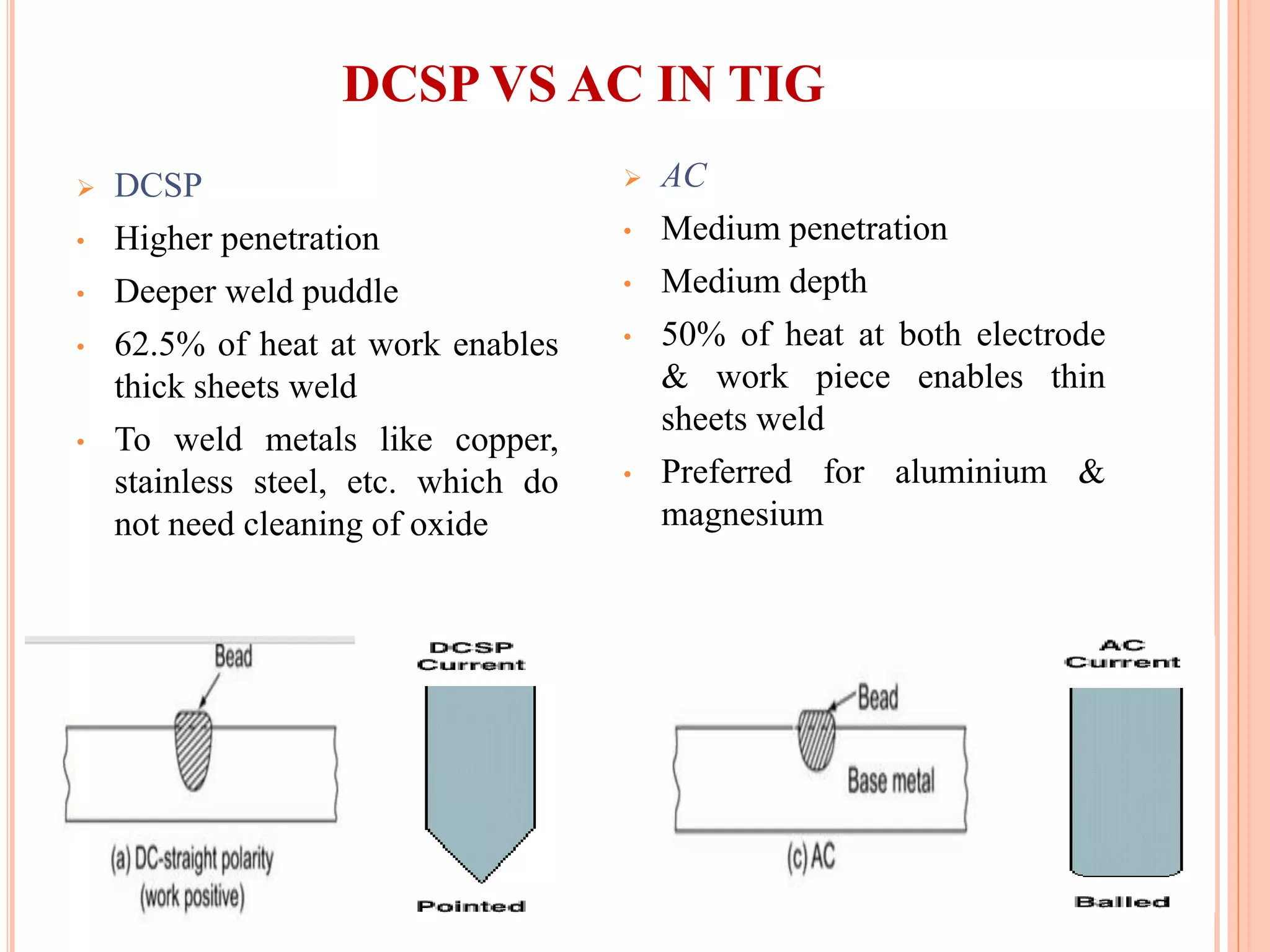 DCSP VS AC IN TIG

➢ DCSP
• Higher penetration
• Deeper weld puddle
• 62.5% of heat at work enables thick sheets weld
• To weld metals like copper, stainless steel, etc. which do not need cleaning of oxide

➢ AC
• Medium penetration
• Medium depth
• 50% of heat at both electrode & work piece enables thin sheets weld
• Preferred for aluminium & magnesium

Bead

(a) DC-straight polarity
(work positive)

DCSP
Current

Pointed

Bead

Base metal

(c) AC

AC
Current

Balled